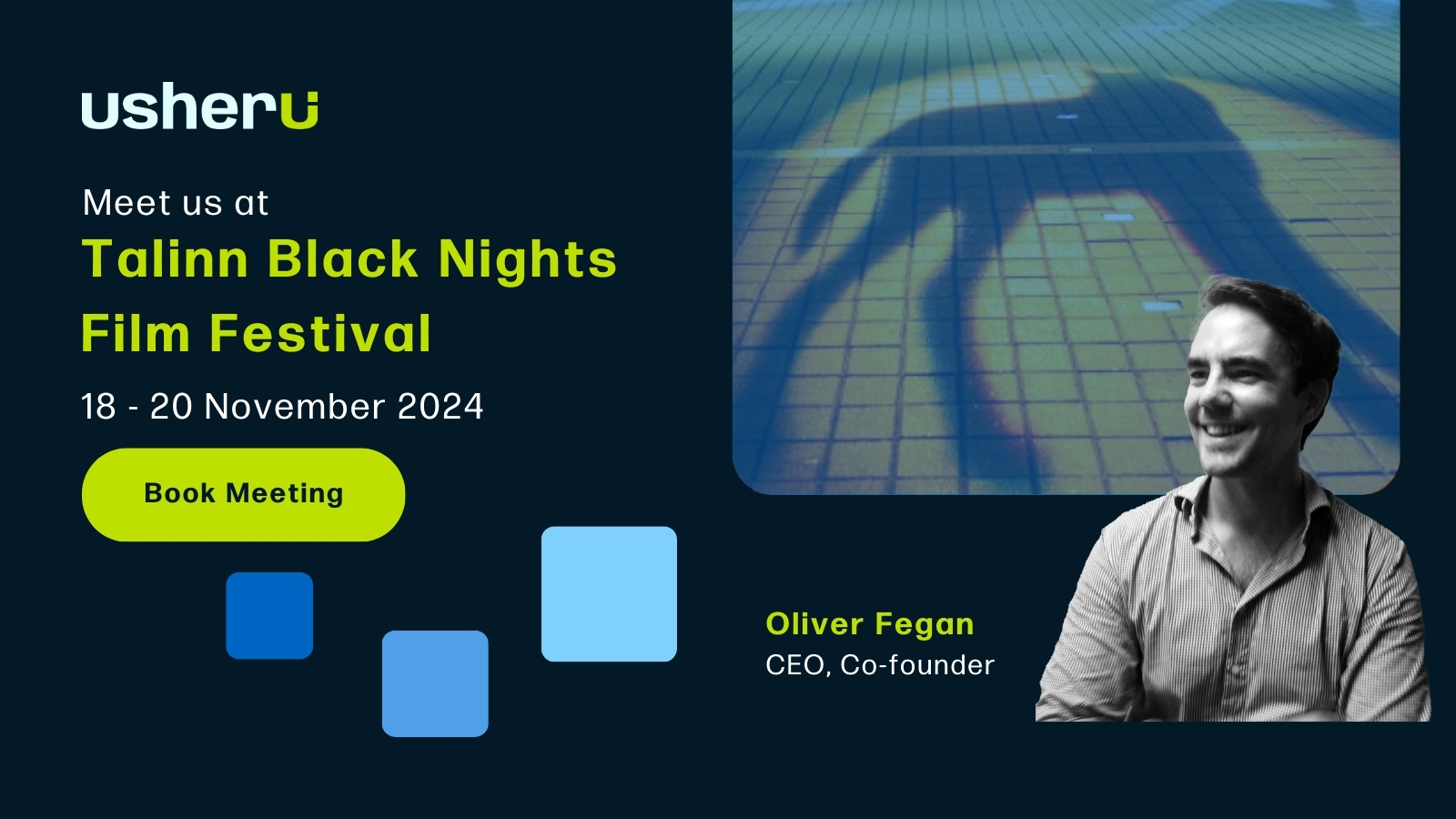 usheru

Meet us at

Talinn Black Nights Film Festival

18 - 20 November 2024

Book Meeting

Oliver Fegan
CEO, Co-founder